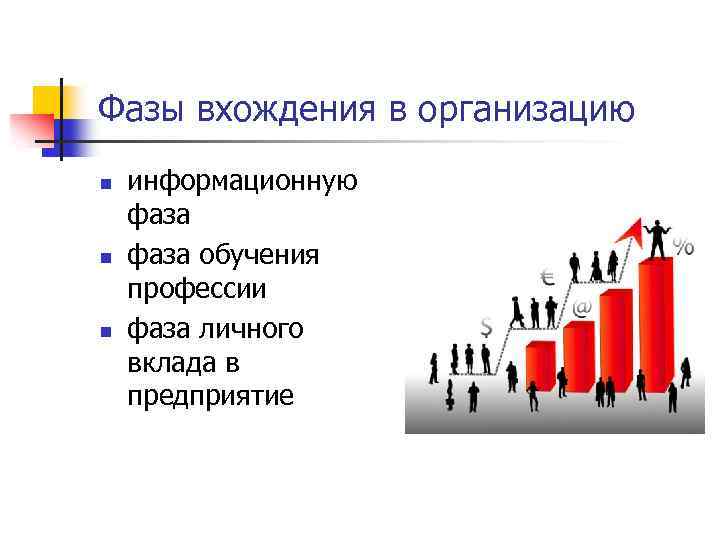 Фазы вхождения в организацию

- информационную фаза
- фаза обучения профессии
- фаза личного вклада в предприятие

$
€
@
%